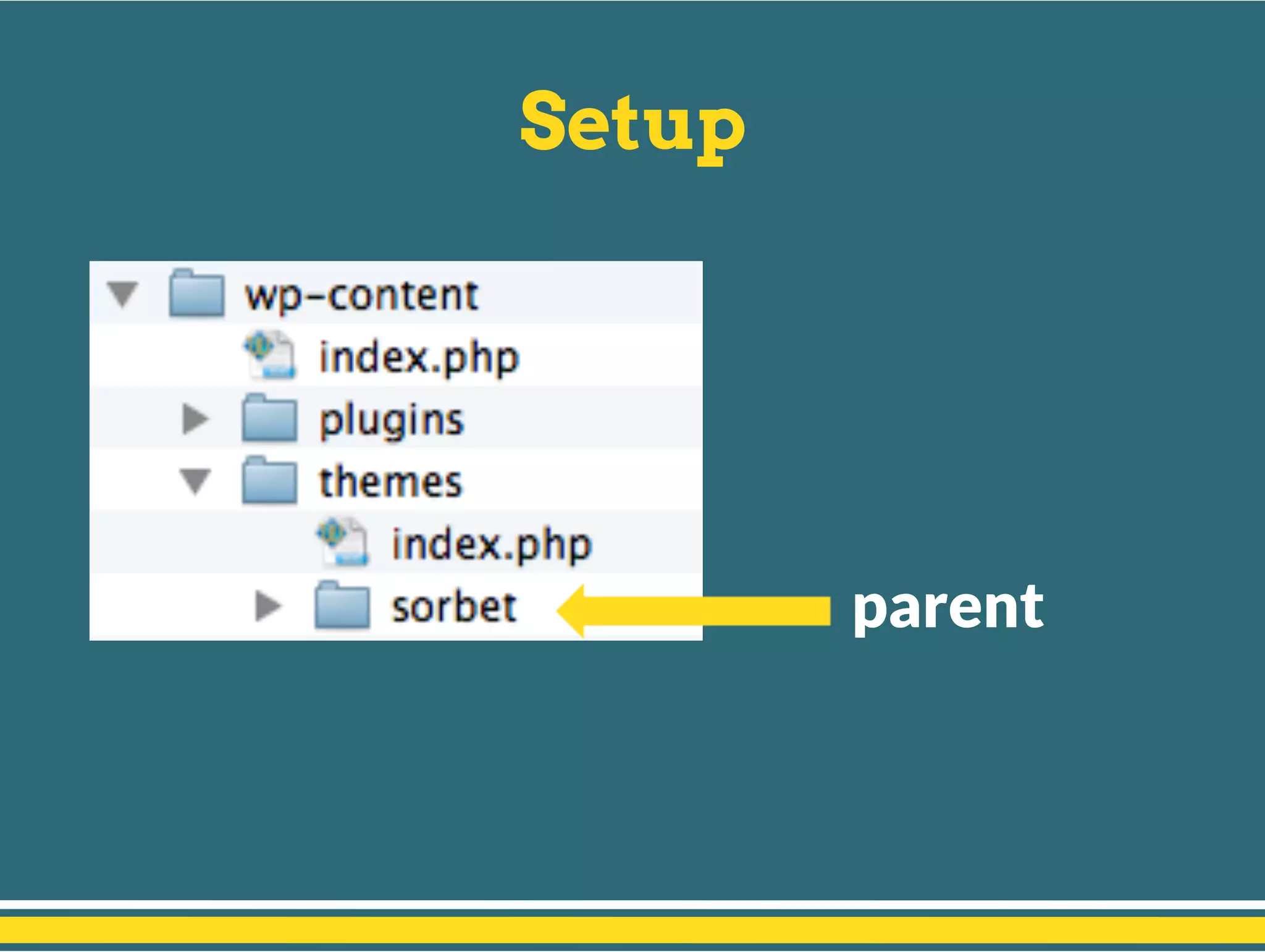 Setup

wp-content
index.php
plugins
themes
index.php
sorbet

parent